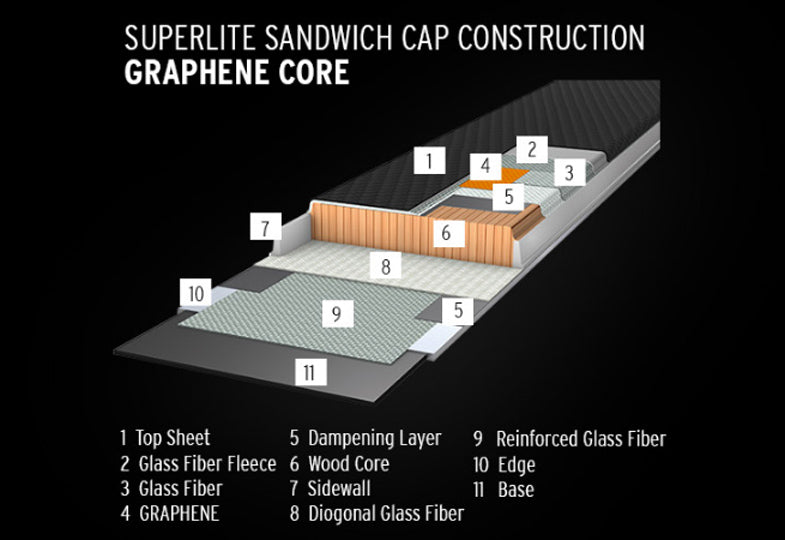 SUPERLITE SANDWICH CAP CONSTRUCTION
GRAPHENE CORE

1
2
4
3
5
7
6
8
10
9
5
11

1 Top Sheet
2 Glass Fiber Fleece
3 Glass Fiber
4 GRAPHENE

5 Dampening Layer
6 Wood Core
7 Sidewall
8 Diogonal Glass Fiber

9 Reinforced Glass Fiber
10 Edge
11 Base